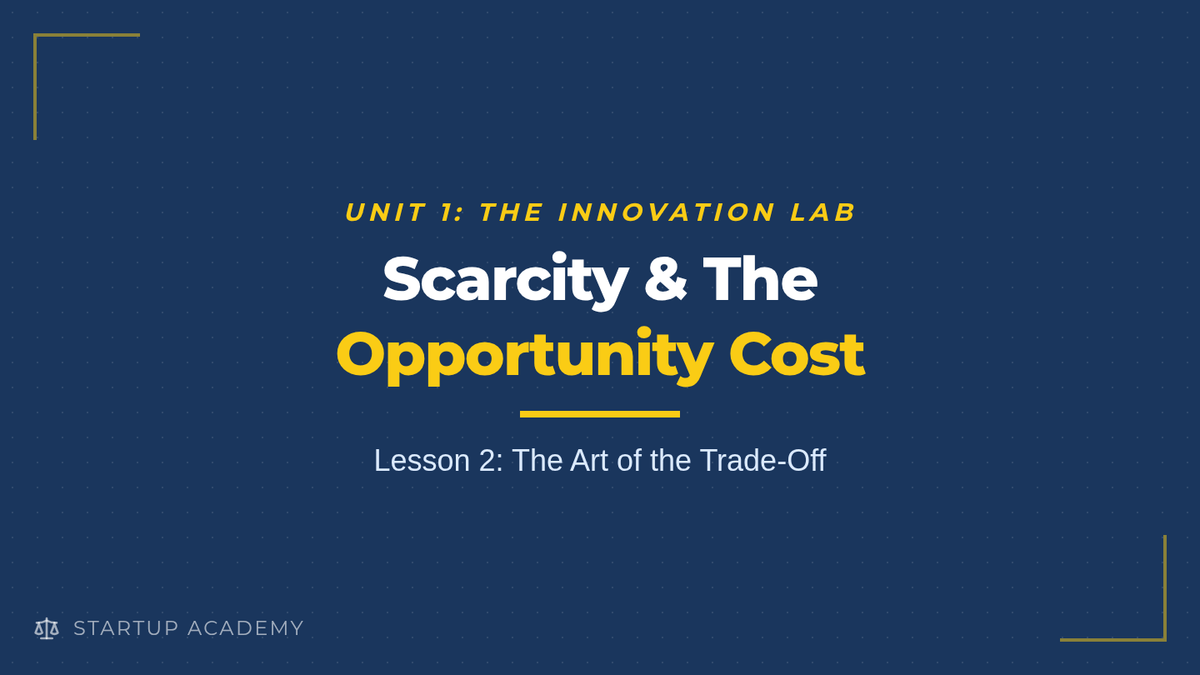 UNIT 1: THE INNOVATION LAB

Scarcity & The Opportunity Cost

Lesson 2: The Art of the Trade-Off

STARTUP ACADEMY